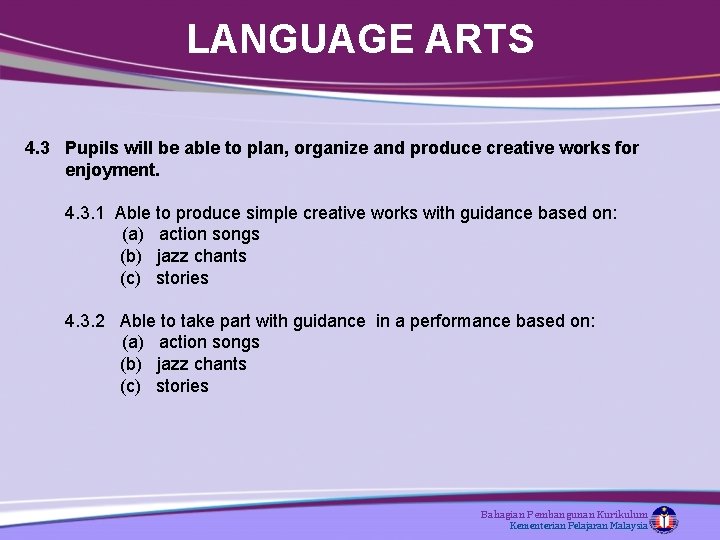 LANGUAGE ARTS

4.3 Pupils will be able to plan, organize and produce creative works for enjoyment.

4.3.1 Able to produce simple creative works with guidance based on:
(a) action songs
(b) jazz chants
(c) stories

4.3.2 Able to take part with guidance in a performance based on:
(a) action songs
(b) jazz chants
(c) stories

Bahagian Pembangunan Kurikulum
Kementerian Pelajaran Malaysia